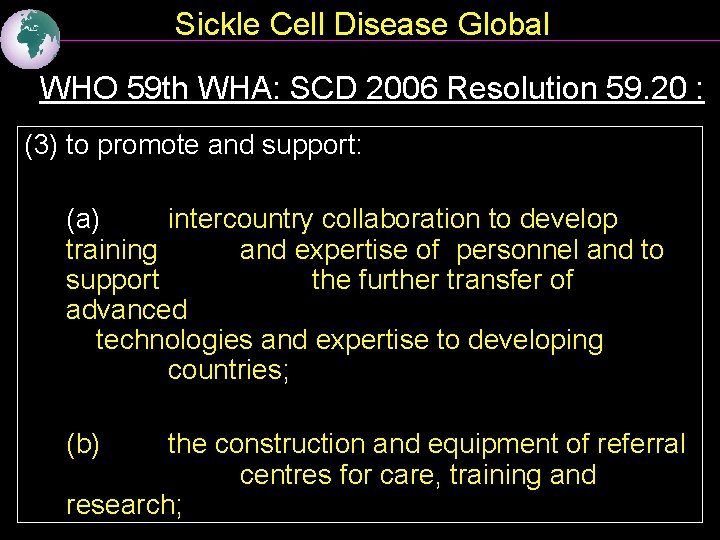 Sickle Cell Disease Global

WHO 59th WHA: SCD 2006 Resolution 59.20 :

(3) to promote and support:

(a) intercountry collaboration to develop training and expertise of personnel and to support the further transfer of advanced technologies and expertise to developing countries;

(b) the construction and equipment of referral centres for care, training and research;